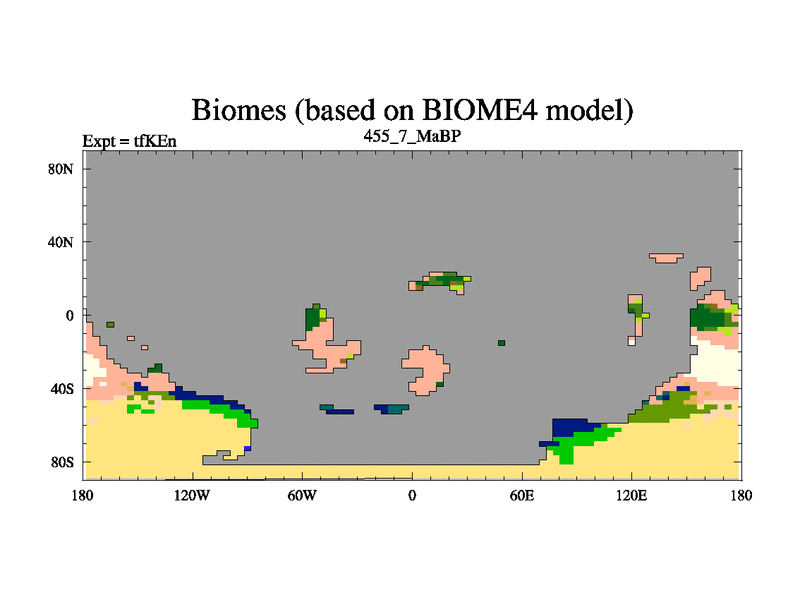 Biomes (based on BIOME4 model)

Expt = tfKEn

455_7_MaBP

80N
40N
0
40S
80S

180
120W
60W
0
60E
120E
180